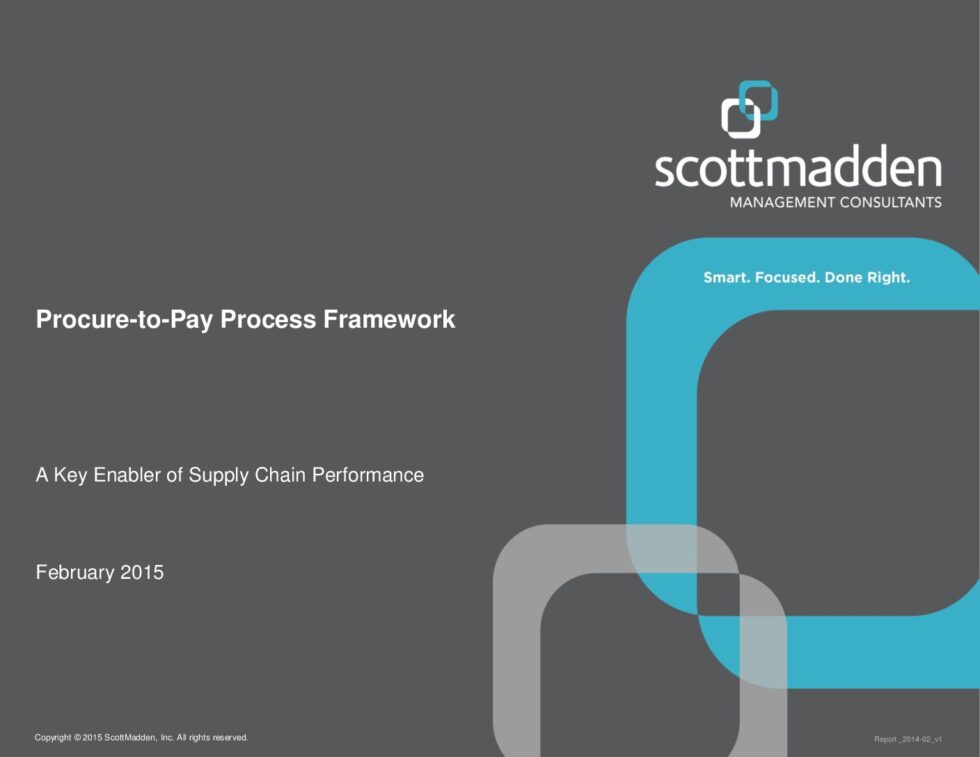 scottmadden
MANAGEMENT CONSULTANTS

Smart. Focused. Done Right.

Procure-to-Pay Process Framework

A Key Enabler of Supply Chain Performance

February 2015

Copyright © 2015 ScottMadden, Inc. All rights reserved.

Report _2014-02_v1